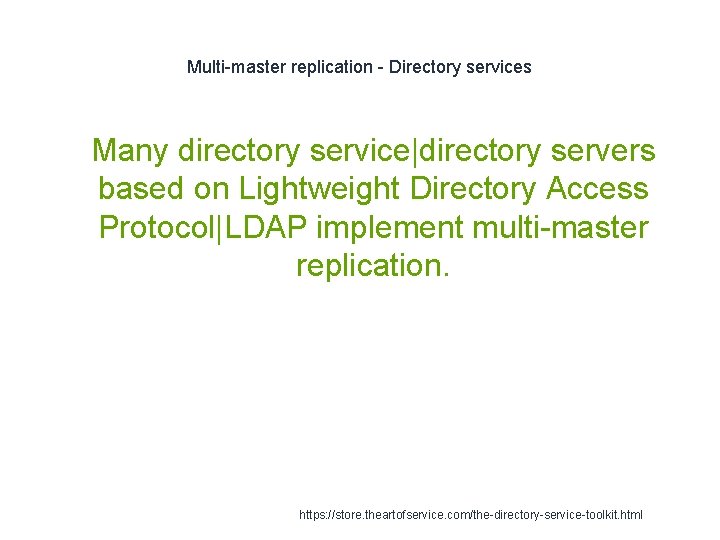 Multi-master replication - Directory services

Many directory service|directory servers based on Lightweight Directory Access Protocol|LDAP implement multi-master replication.

https://store.theartofservice.com/the-directory-service-toolkit.html